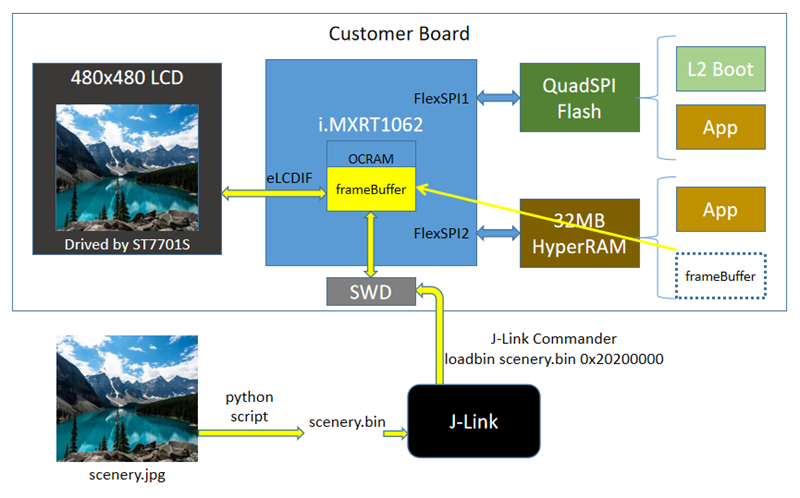 Customer Board

480x480 LCD

Drived by ST7701S

i.MXRT1062

OCRAM

frameBuffer

eLCDIF

FlexSPI1

FlexSPI2

QuadSPI Flash

32MB HyperRAM

L2 Boot

App

App

frameBuffer

SWD

J-Link Commander
loadbin scenery.bin 0x20200000

python script

scenery.bin

J-Link

scenery.jpg